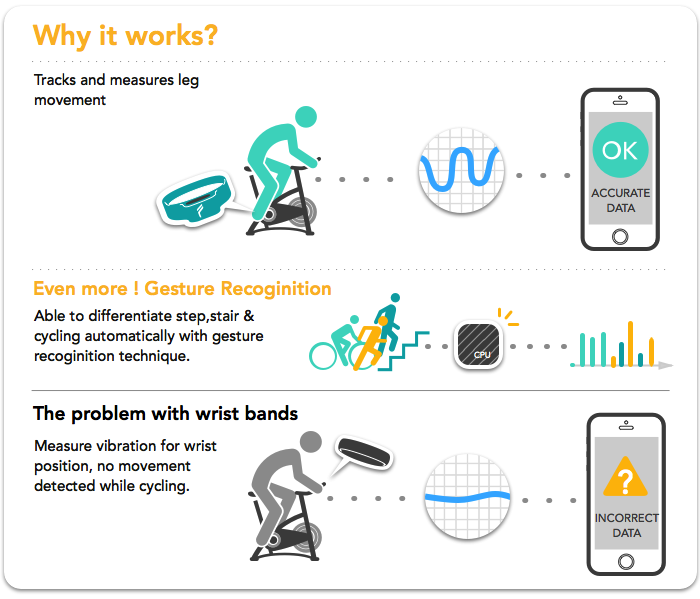 Why it works?

Tracks and measures leg movement

OK

ACCURATE DATA

Even more ! Gesture Recoginition

Able to differentiate step,stair & cycling automatically with gesture recoginition technique.

CPU

The problem with wrist bands

Measure vibration for wrist position, no movement detected while cycling.

?

INCORRECT DATA